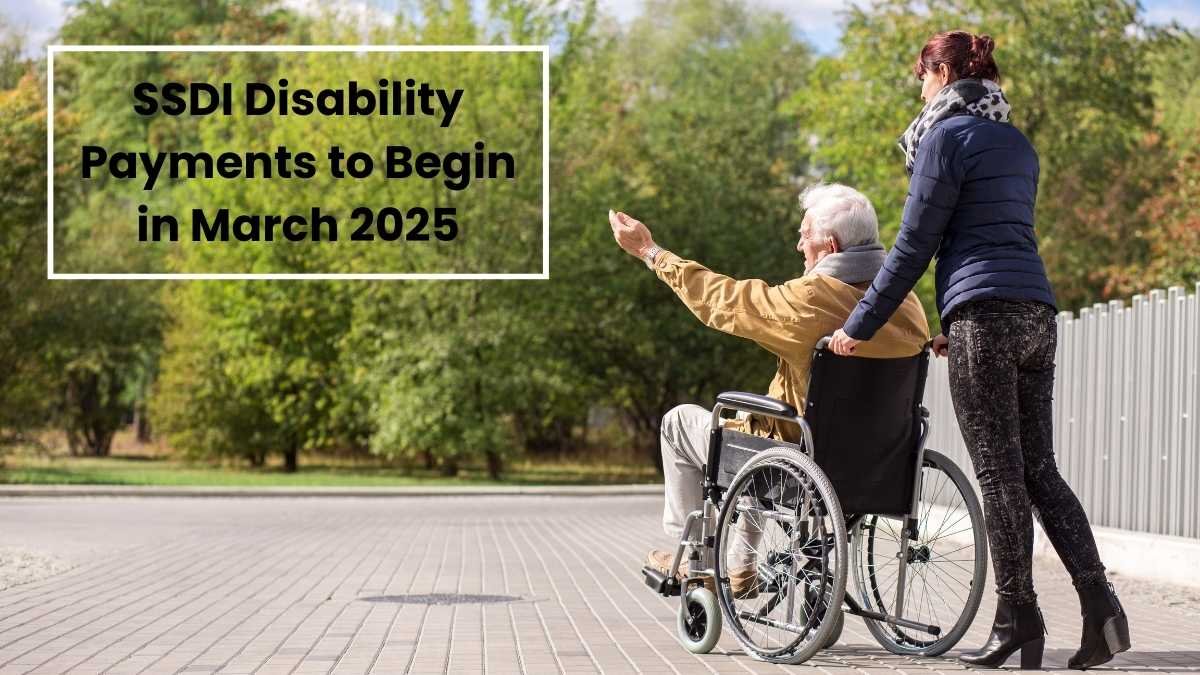 SSDI Disability Payments to Begin in March 2025